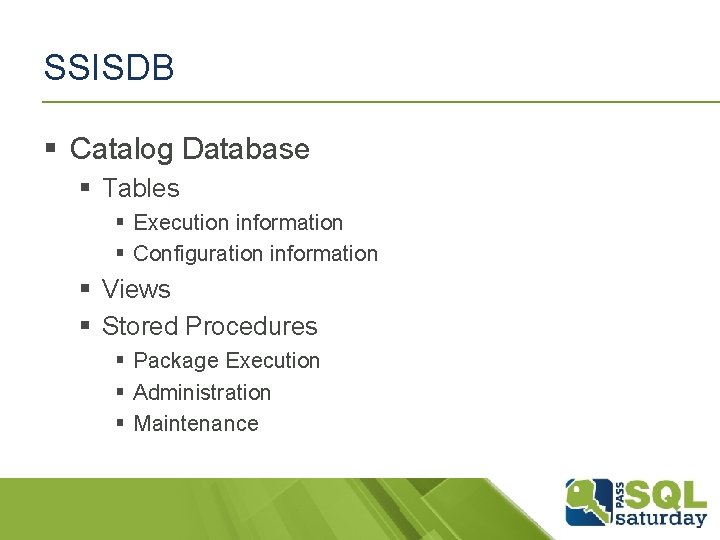 SSISDB

- Catalog Database
  - Tables
    - Execution information
    - Configuration information
  - Views
  - Stored Procedures
    - Package Execution
    - Administration
    - Maintenance

PASS SQL saturday